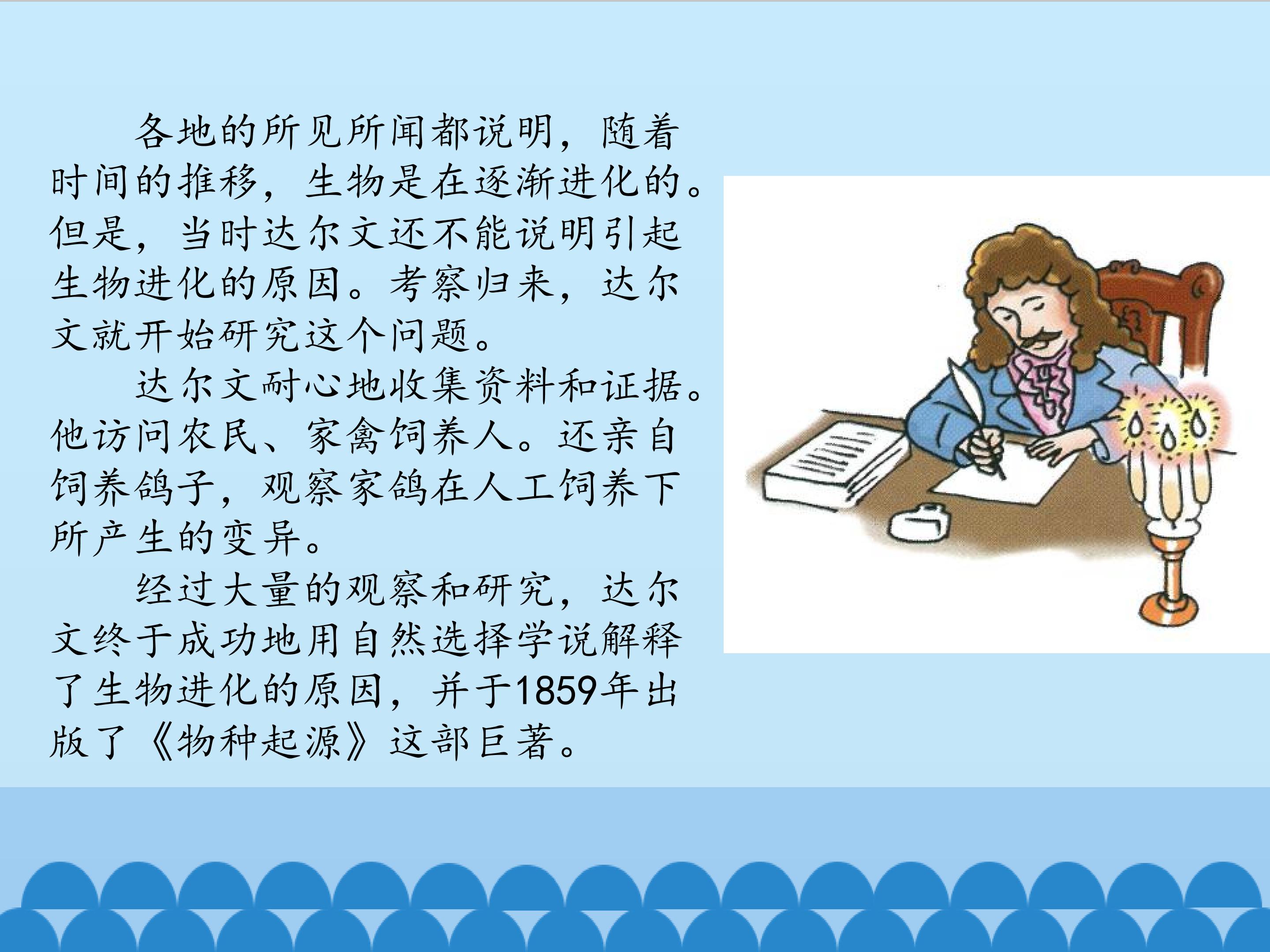 各地的所见所闻都说明，随着时间的推移，生物是在逐渐进化的。但是，当时达尔文还不能说明引起生物进化的原因。考察归来，达尔文就开始研究这个问题。

达尔文耐心地收集资料和证据。他访问农民、家禽饲养人。还亲自饲养鸽子，观察家鸽在人工饲养下所产生的变异。

经过大量的观察和研究，达尔文终于成功地用自然选择学说解释了生物进化的原因，并于1859年出版了《物种起源》这部巨著。